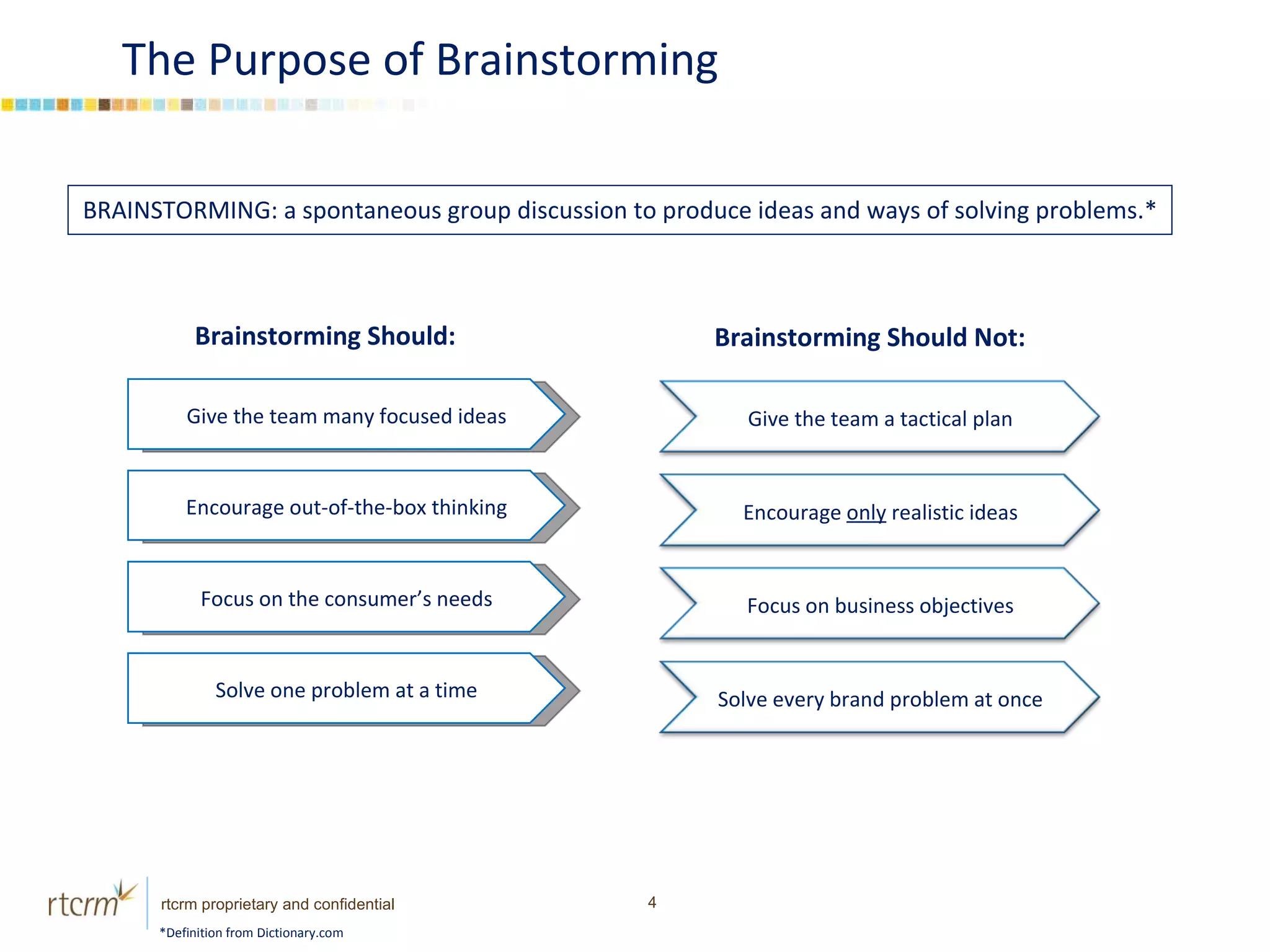 The Purpose of Brainstorming

BRAINSTORMING: a spontaneous group discussion to produce ideas and ways of solving problems.*

Brainstorming Should:

Give the team many focused ideas

Encourage out-of-the-box thinking

Focus on the consumer's needs

Solve one problem at a time

Brainstorming Should Not:

Give the team a tactical plan

Encourage only realistic ideas

Focus on business objectives

Solve every brand problem at once

rtcrm

rtcrm proprietary and confidential

4

*Definition from Dictionary.com